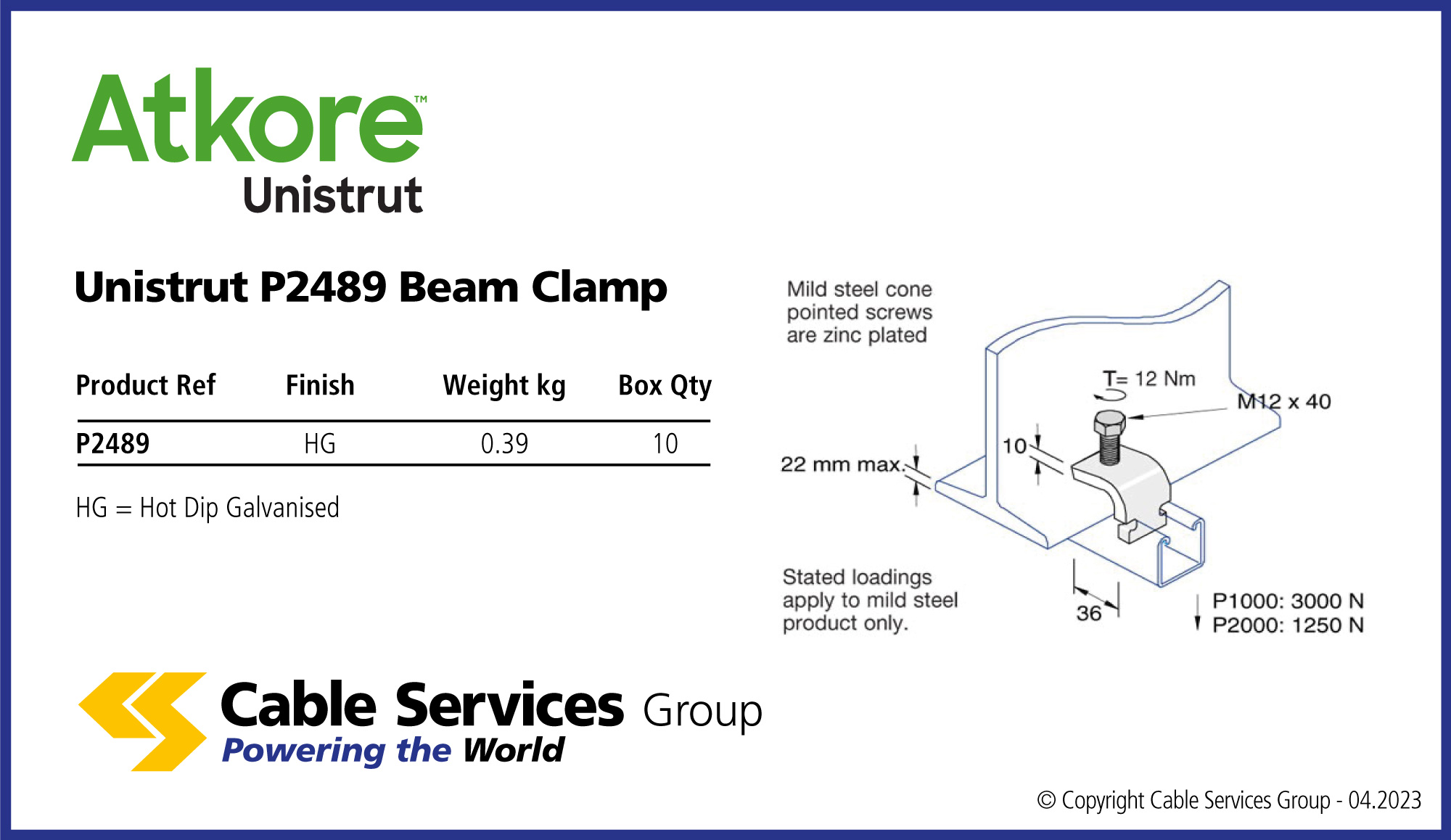 Atkore™
Unistrut

Unistrut P2489 Beam Clamp

| Product Ref | Finish | Weight kg | Box Qty |
|---|---|---|---|
| P2489 | HG | 0.39 | 10 |

HG = Hot Dip Galvanised

Mild steel cone pointed screws are zinc plated

T= 12 Nm

M12 x 40

10

22 mm max.

Stated loadings apply to mild steel product only.

36

P1000: 3000 N
P2000: 1250 N

Cable Services Group
Powering the World

© Copyright Cable Services Group - 04.2023